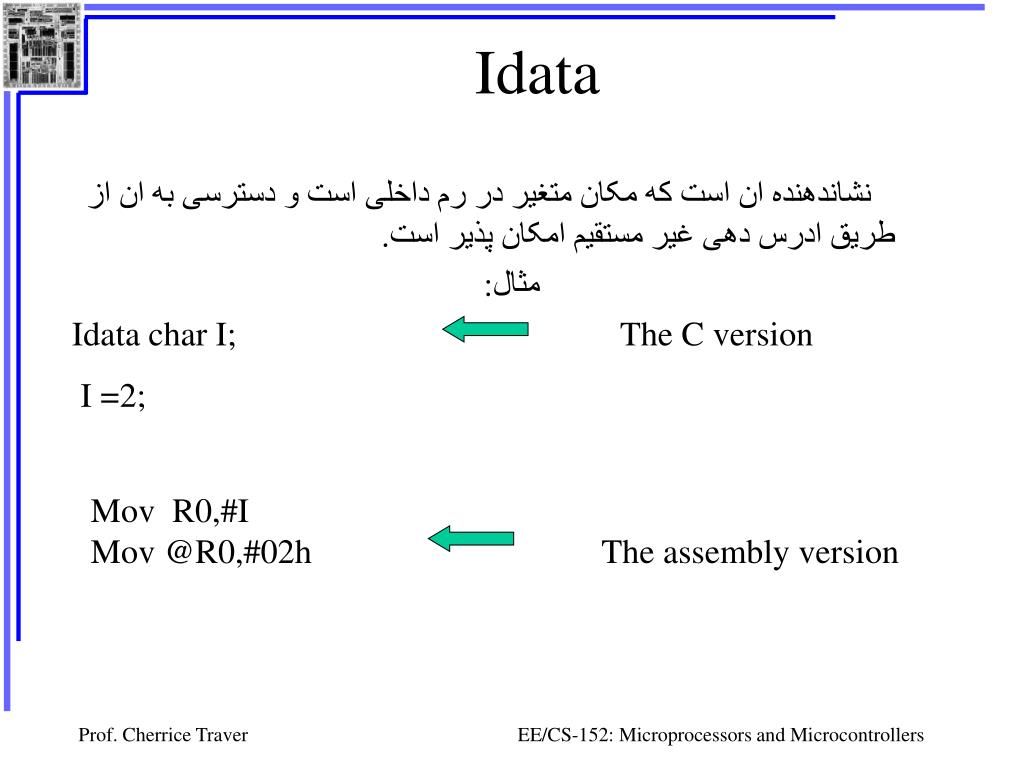 Idata

نشاندهنده ان است که مکان متغیر در رم داخلی است و دسترسی به ان از طریق ادرس دهی غیر مستقیم امکان پذیر است.

مثال:

Idata char I;

The C version

I =2;

Mov R0,#I
Mov @R0,#02h

The assembly version

Prof. Cherrice Traver

EE/CS-152: Microprocessors and Microcontrollers